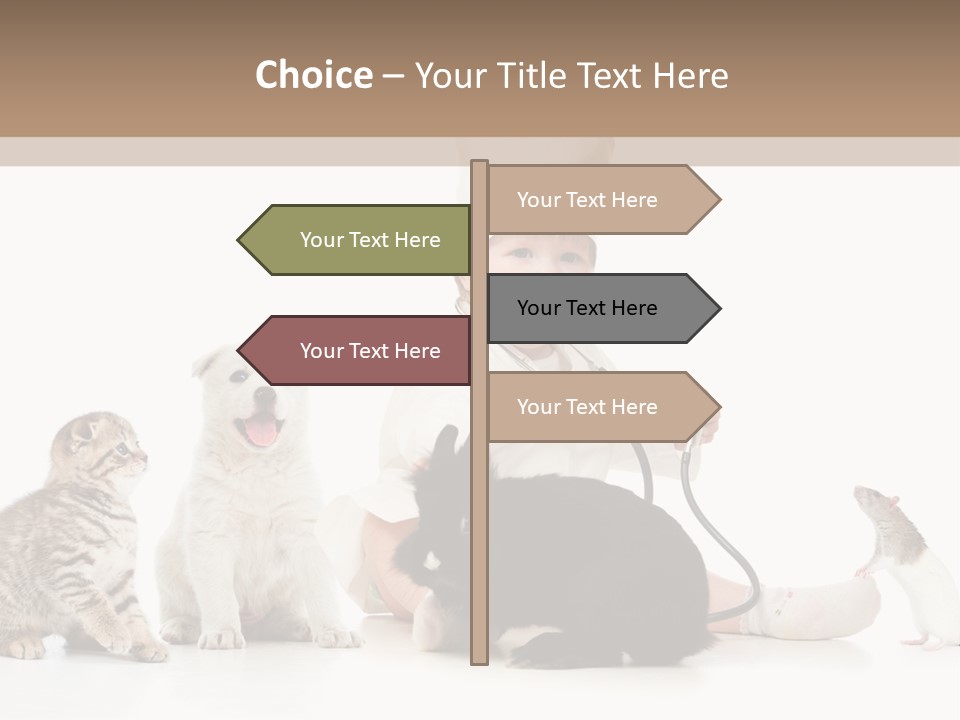 Choice – Your Title Text Here

Your Text Here

Your Text Here

Your Text Here

Your Text Here

Your Text Here